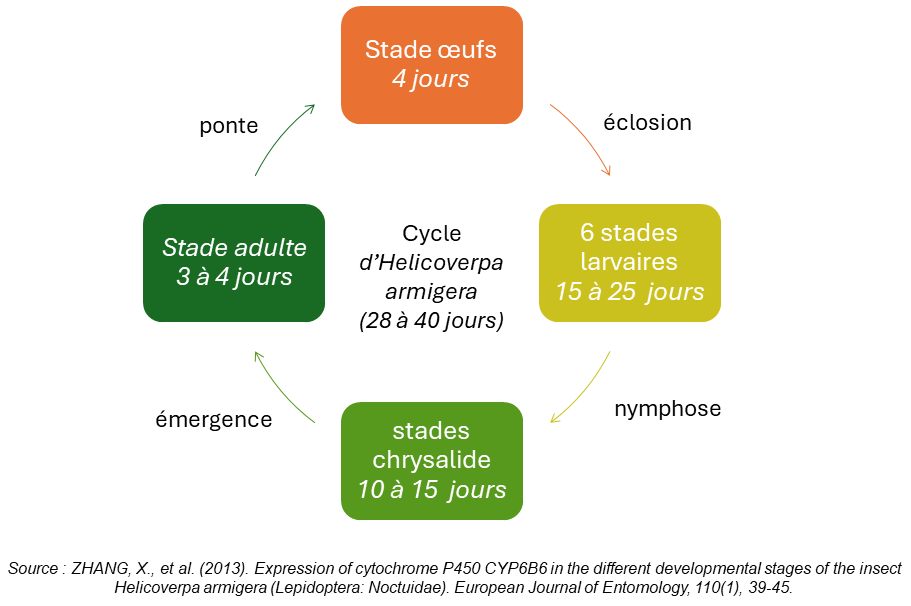 Stade œufs
4 jours

éclosion

6 stades larvaires
15 à 25 jours

nymphose

stades chrysalide
10 à 15 jours

émergence

Stade adulte
3 à 4 jours

ponte

Cycle d'Helicoverpa armigera
(28 à 40 jours)

Source : ZHANG, X., et al. (2013). Expression of cytochrome P450 CYP6B6 in the different developmental stages of the insect Helicoverpa armigera (Lepidoptera: Noctuidae). European Journal of Entomology, 110(1), 39-45.